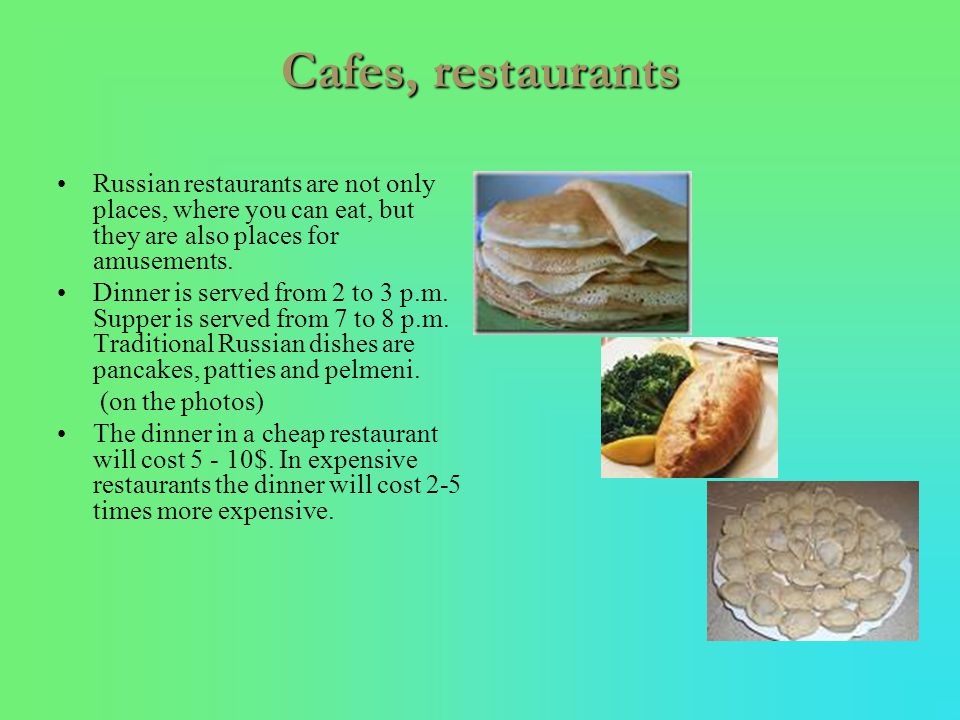 Cafes, restaurants

• Russian restaurants are not only places, where you can eat, but they are also places for amusements.

• Dinner is served from 2 to 3 p.m. Supper is served from 7 to 8 p.m. Traditional Russian dishes are pancakes, patties and pelmeni.

(on the photos)

• The dinner in a cheap restaurant will cost 5 - 10$. In expensive restaurants the dinner will cost 2-5 times more expensive.